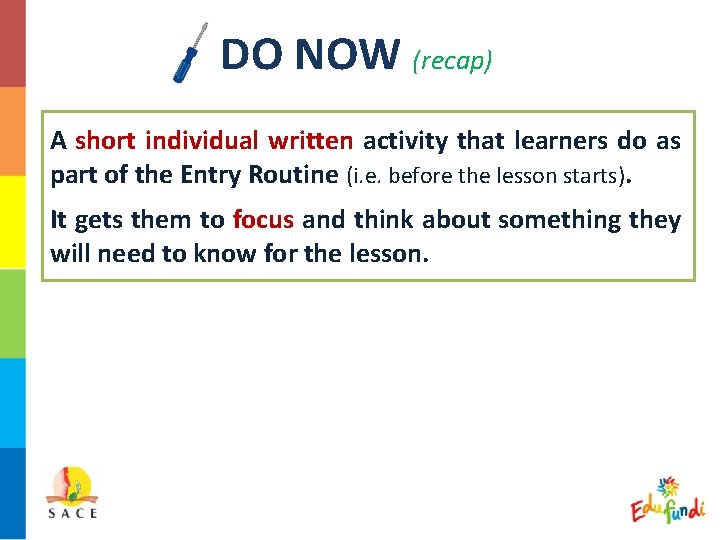 DO NOW (recap)

A short individual written activity that learners do as part of the Entry Routine (i.e. before the lesson starts).

It gets them to focus and think about something they will need to know for the lesson.

SACE

Edufundi